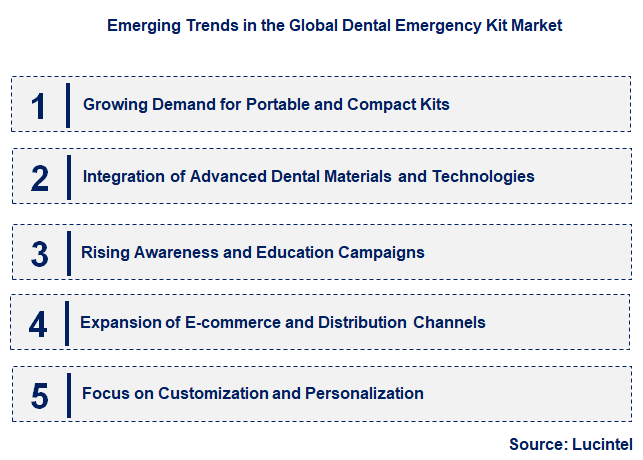 Emerging Trends in the Global Dental Emergency Kit Market

1 Growing Demand for Portable and Compact Kits

2 Integration of Advanced Dental Materials and Technologies

3 Rising Awareness and Education Campaigns

4 Expansion of E-commerce and Distribution Channels

5 Focus on Customization and Personalization

Source: Lucintel